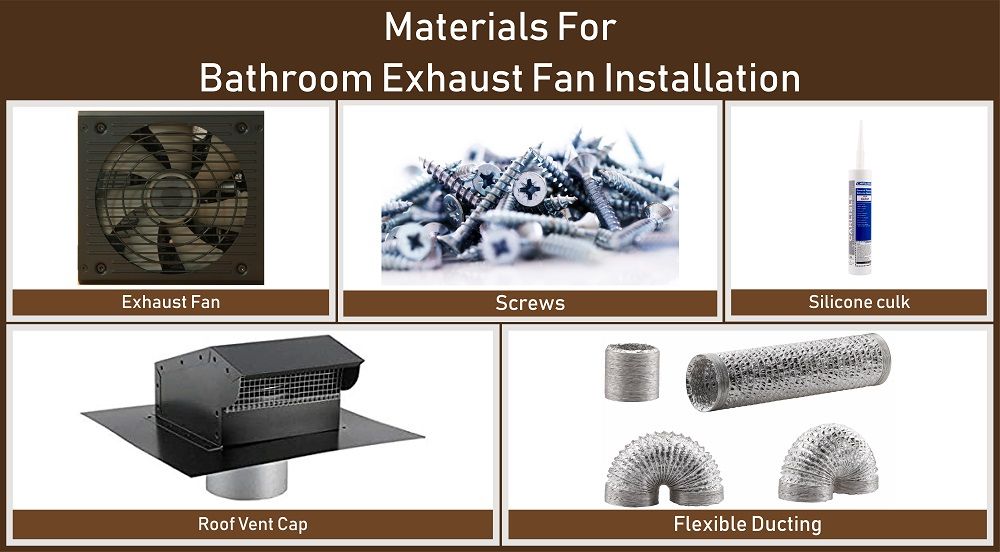 Materials For
Bathroom Exhaust Fan Installation

Exhaust Fan

Screws

Silicone culk

Roof Vent Cap

Flexible Ducting